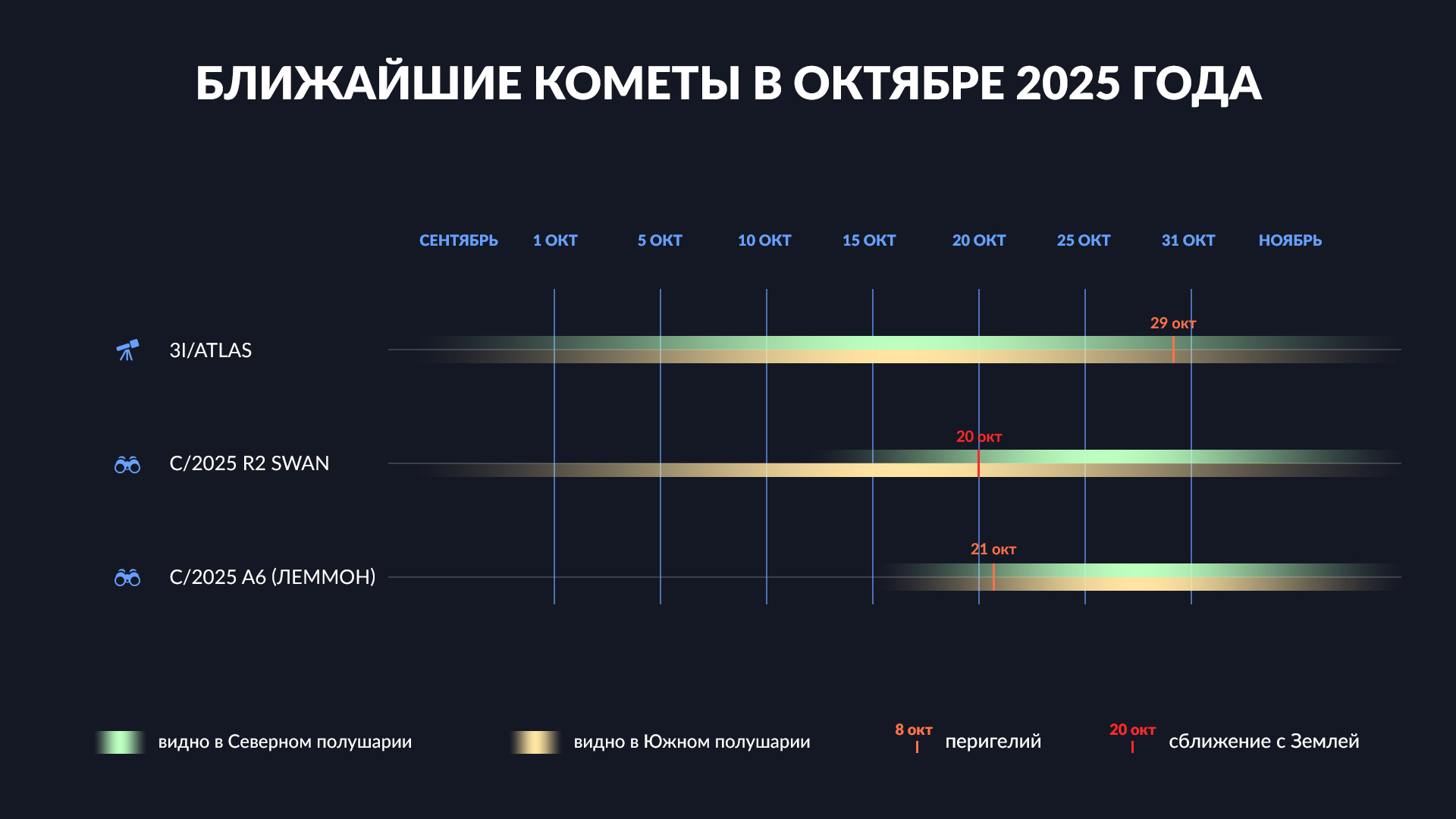 БЛИЖАЙШИЕ КОМЕТЫ В ОКТЯБРЕ 2025 ГОДА

СЕНТЯБРЬ 1 ОКТ 5 ОКТ 10 ОКТ 15 ОКТ 20 ОКТ 25 ОКТ 31 ОКТ НОЯБРЬ

3I/ATLAS
29 окт

C/2025 R2 SWAN
20 окт

C/2025 A6 (ЛЕММОН)
21 окт

видно в Северном полушарии
видно в Южном полушарии
8 окт перигелий
20 окт сближение с Землей